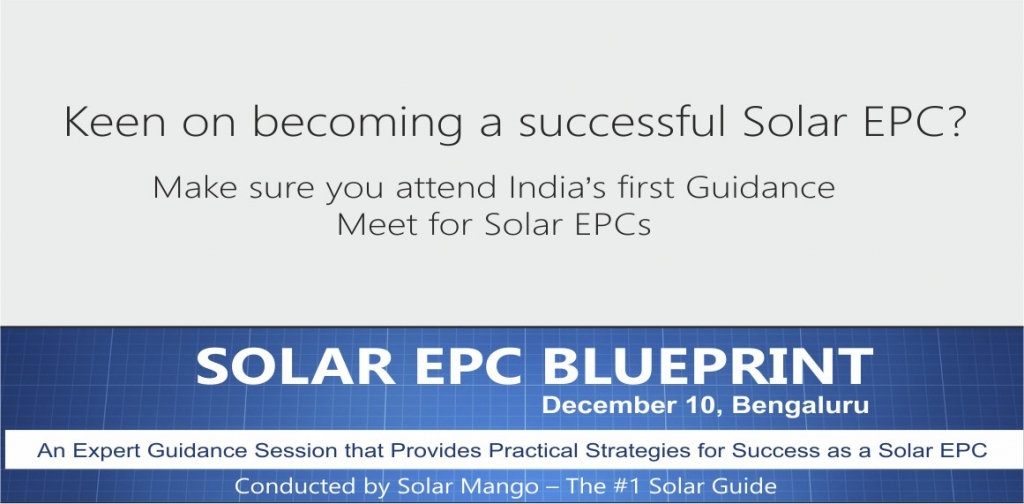 Keen on becoming a successful Solar EPC?

Make sure you attend India's first Guidance Meet for Solar EPCs

SOLAR EPC BLUEPRINT

December 10, Bengaluru

An Expert Guidance Session that Provides Practical Strategies for Success as a Solar EPC

Conducted by Solar Mango – The #1 Solar Guide